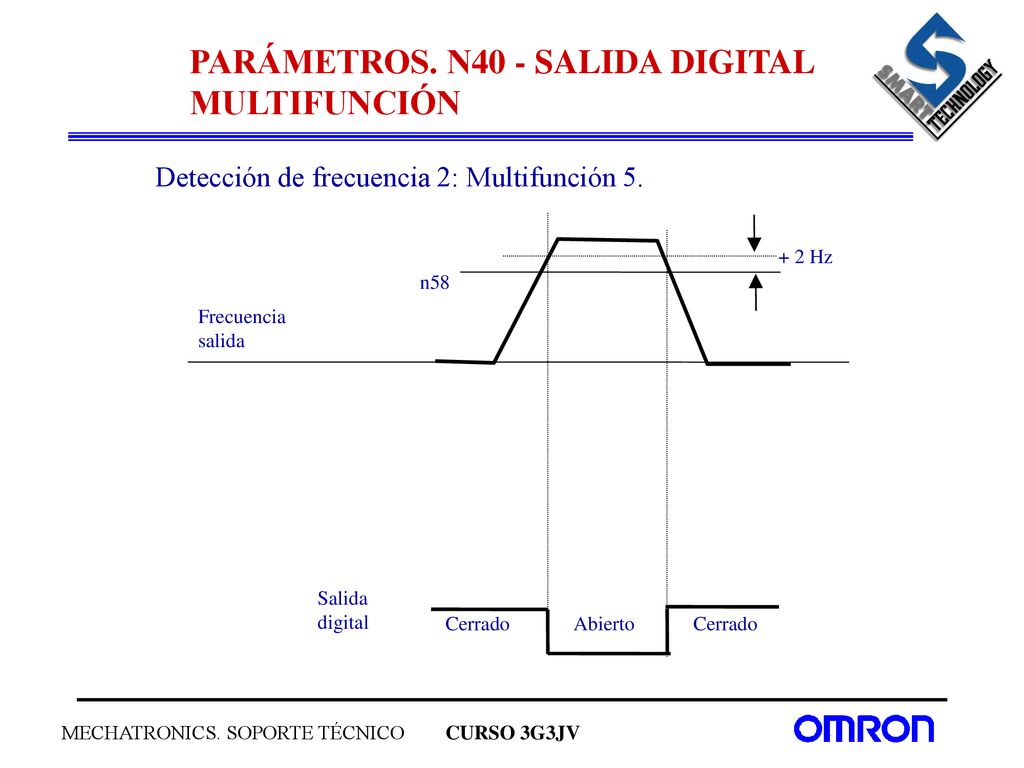 PARÁMETROS. N40 - SALIDA DIGITAL MULTIFUNCIÓN

SMART TECHNOLOGY

Detección de frecuencia 2: Multifunción 5.

+ 2 Hz

n58

Frecuencia salida

Salida digital

Cerrado

Abierto

Cerrado

MECHATRONICS. SOPORTE TÉCNICO

CURSO 3G3JV

OMRON